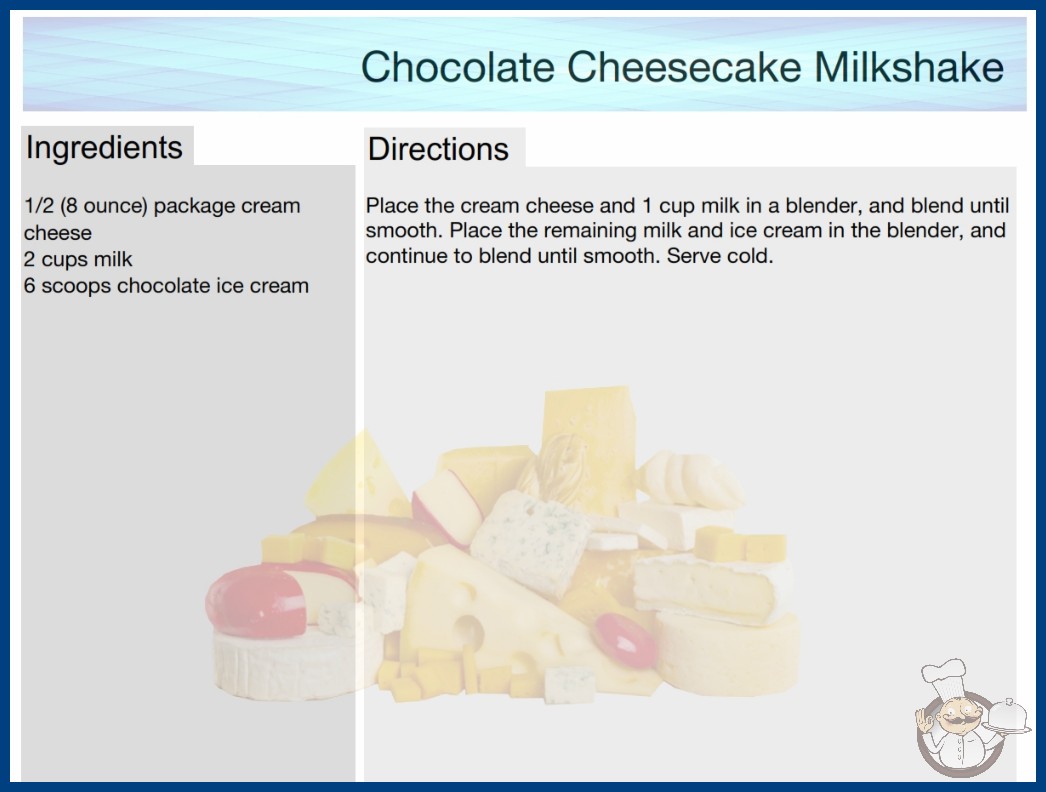 Chocolate Cheesecake Milkshake

Ingredients

1/2 (8 ounce) package cream cheese
2 cups milk
6 scoops chocolate ice cream

Directions

Place the cream cheese and 1 cup milk in a blender, and blend until smooth. Place the remaining milk and ice cream in the blender, and continue to blend until smooth. Serve cold.